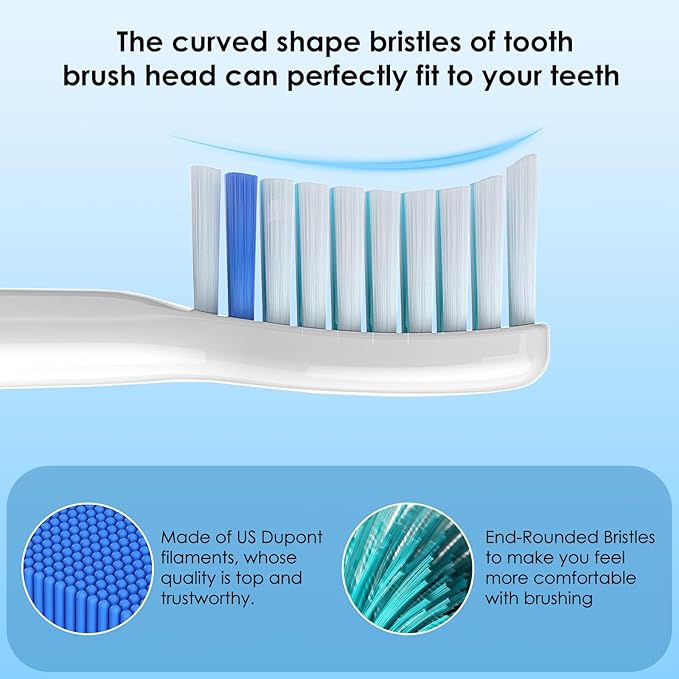 The curved shape bristles of tooth brush head can perfectly fit to your teeth

Made of US Dupont filaments, whose quality is top and trustworthy.

End-Rounded Bristles to make you feel more comfortable with brushing